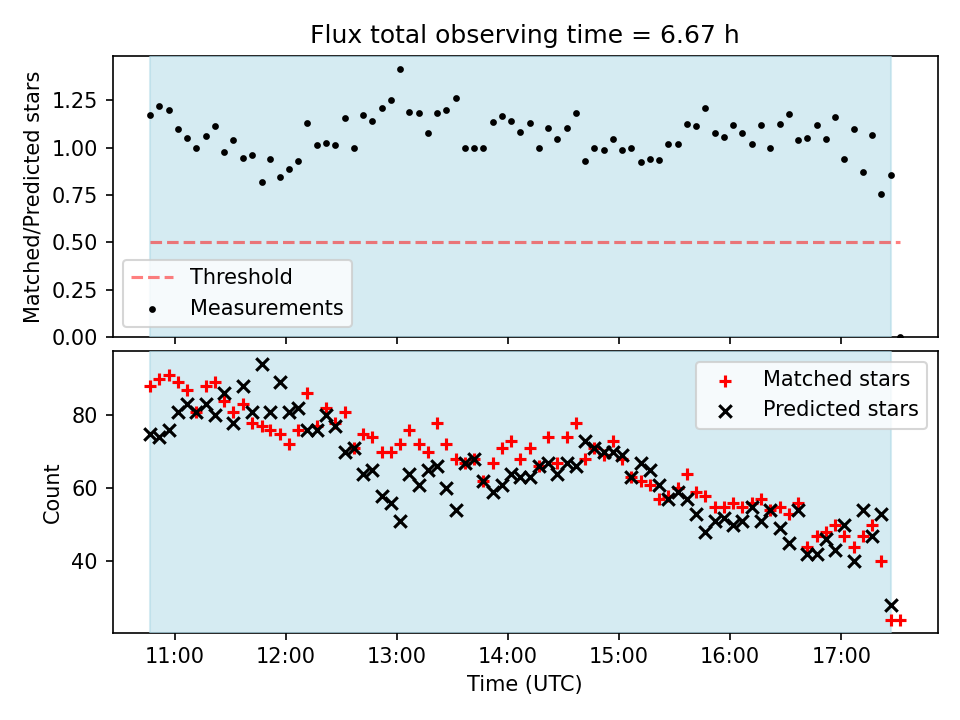 Flux total observing time = 6.67 h

Matched/Predicted stars

1.25
1.00
0.75
0.50
0.25
0.00

Threshold
Measurements

Count

80
60
40

Matched stars
Predicted stars

11:00
12:00
13:00
14:00
15:00
16:00
17:00

Time (UTC)